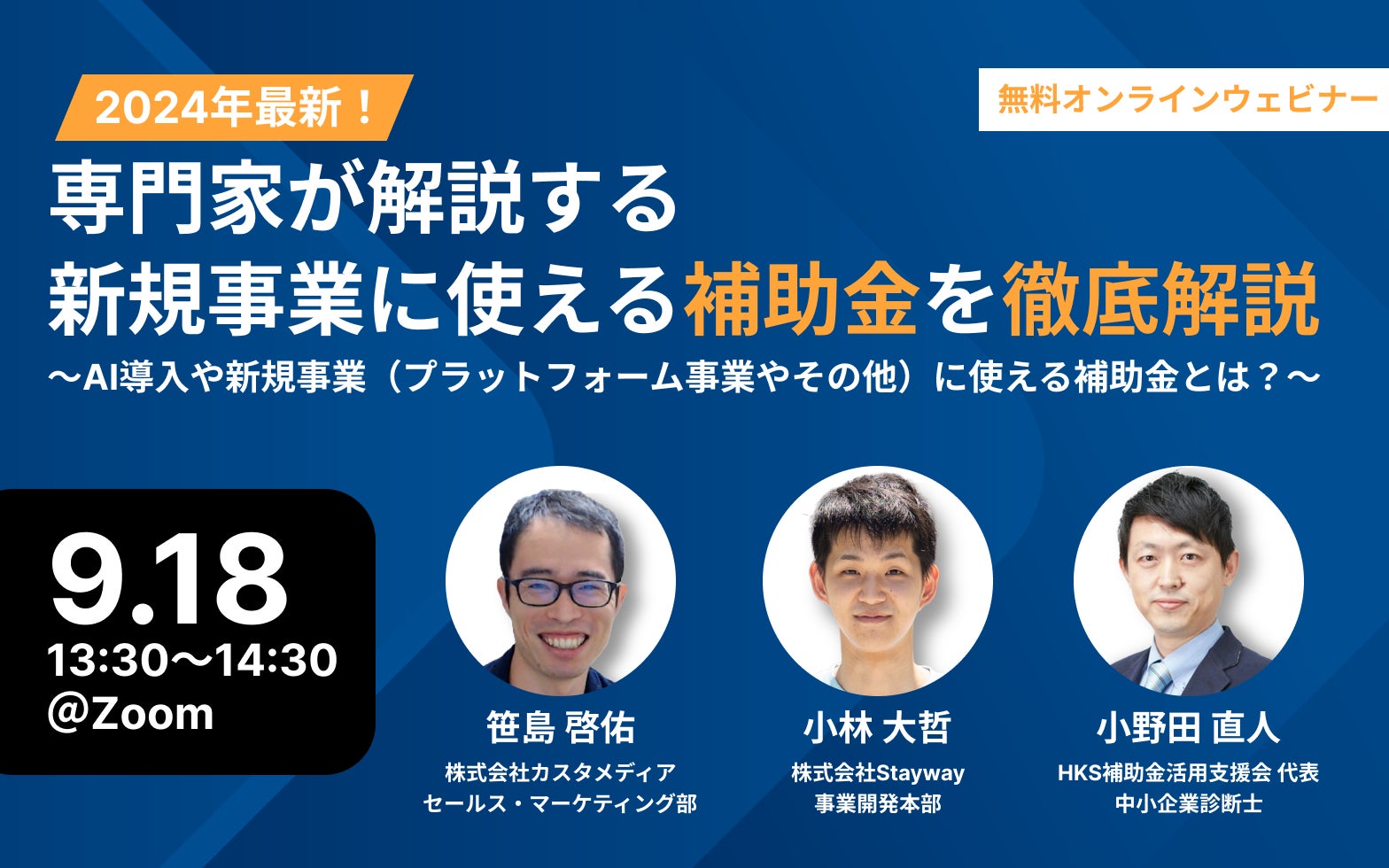 2024年最新！

無料オンラインウェビナー

専門家が解説する
新規事業に使える補助金を徹底解説
〜AI導入や新規事業（プラットフォーム事業やその他）に使える補助金とは？〜

9.18
13:30〜14:30
@Zoom

笹島 啓佑
株式会社カスタメディア
セールス・マーケティング部

小林 大哲
株式会社Stayway
事業開発本部

小野田 直人
HKS補助金活用支援会 代表
中小企業診断士